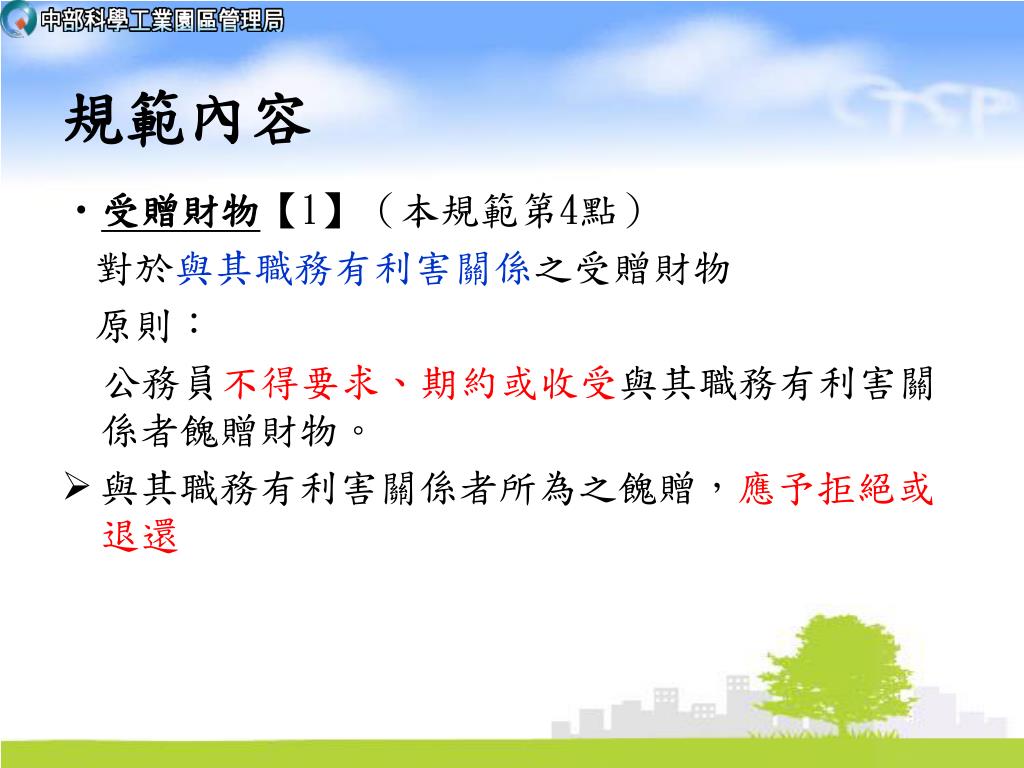 中部科學工業園區管理局

CTSP

規範內容

• 受贈財物【1】（本規範第4點）

對於與其職務有利害關係之受贈財物

原則：

公務員不得要求、期約或收受與其職務有利害關係者餽贈財物。

➢ 與其職務有利害關係者所為之餽贈，應予拒絕或退還